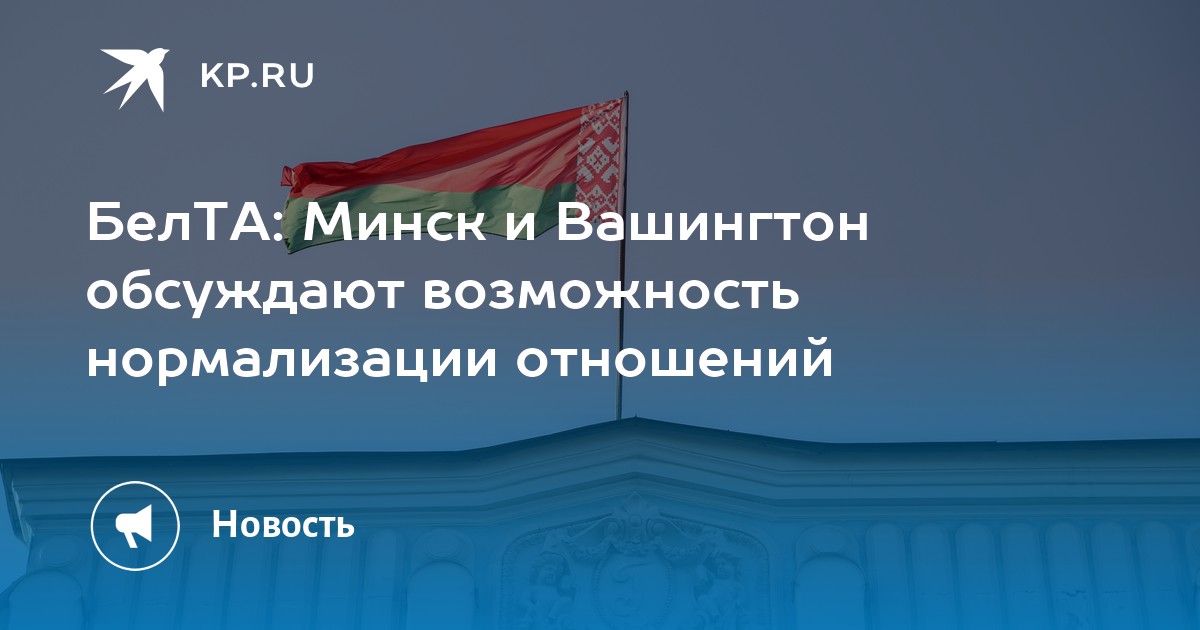 KP.RU

БелТА: Минск и Вашингтон обсуждают возможность нормализации отношений

Новость